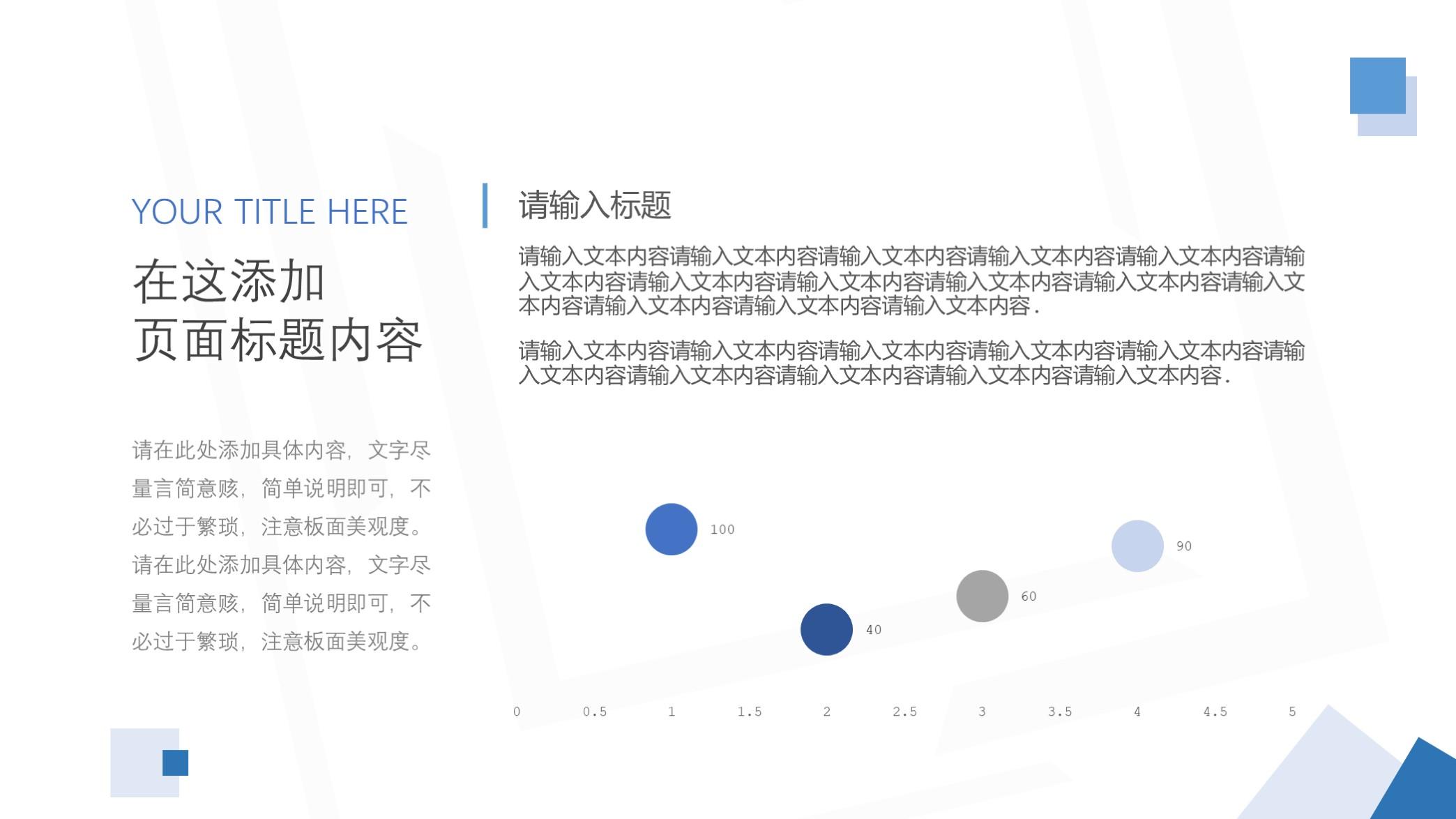 YOUR TITLE HERE

在这添加
页面标题内容

请在此处添加具体内容，文字尽量言简意赅，简单说明即可，不必过于繁琐，注意板面美观度。请在此处添加具体内容，文字尽量言简意赅，简单说明即可，不必过于繁琐，注意板面美观度。

请输入标题

请输入文本内容请输入文本内容请输入文本内容请输入文本内容请输入文本内容请输入文本内容请输入文本内容请输入文本内容请输入文本内容请输入文本内容请输入文本内容请输入文本内容请输入文本内容请输入文本内容.

请输入文本内容请输入文本内容请输入文本内容请输入文本内容请输入文本内容请输入文本内容请输入文本内容请输入文本内容请输入文本内容请输入文本内容.

100
90
60
40

0 0.5 1 1.5 2 2.5 3 3.5 4 4.5 5